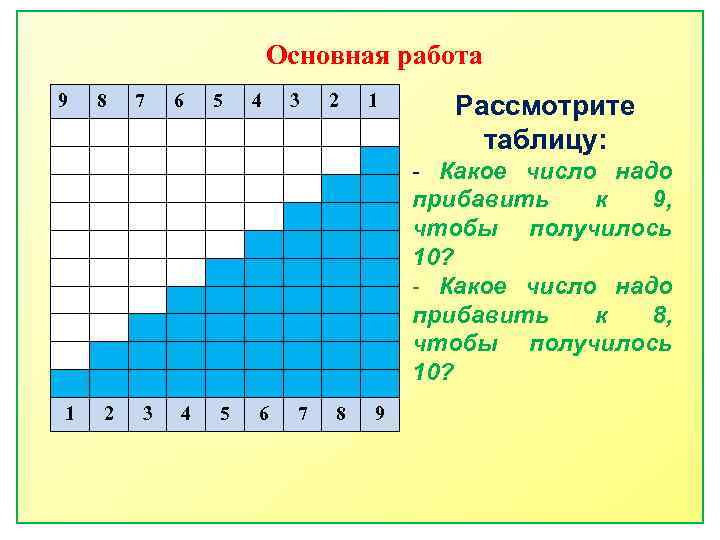 Основная работа

| 9 | 8 | 7 | 6 | 5 | 4 | 3 | 2 | 1 |
|---|---|---|---|---|---|---|---|---|
| 1 | 2 | 3 | 4 | 5 | 6 | 7 | 8 | 9 |

Рассмотрите таблицу:

- Какое число надо прибавить к 9, чтобы получилось 10?

- Какое число надо прибавить к 8, чтобы получилось 10?